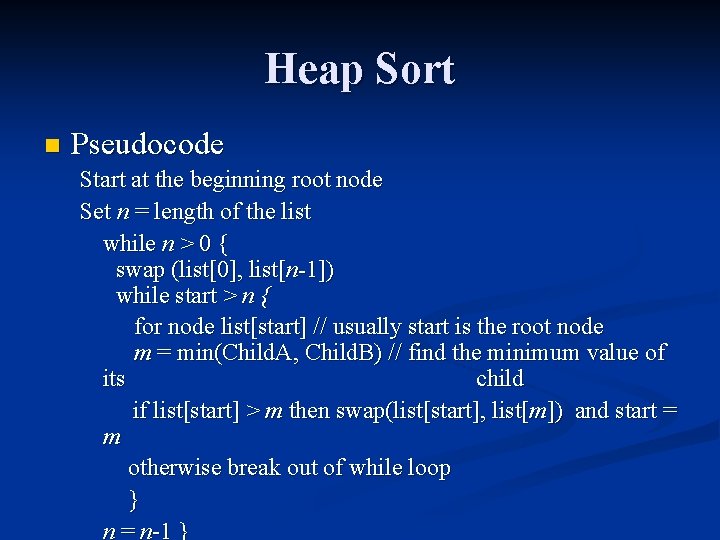 Heap Sort

Pseudocode

Start at the beginning root node

Set $n$ = length of the list

while $n > 0$ {
swap (list[0], list[$n$-1])
while start > $n$ {

for node list[start] // usually start is the root node
$m$ = min(ChildA, ChildB) // find the minimum value of its child

if list[start] > $m$ then swap(list[start], list[$m$]) and start = $m$

otherwise break out of while loop

}

$n = n$-1 }